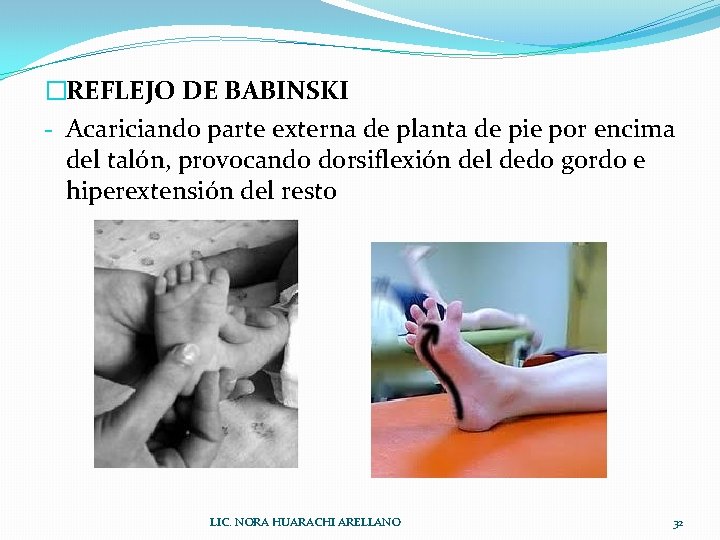 □REFLEJO DE BABINSKI

- Acariciando parte externa de planta de pie por encima del talón, provocando dorsiflexión del dedo gordo e hiperextensión del resto

LIC. NORA HUARACHI ARELLANO

32